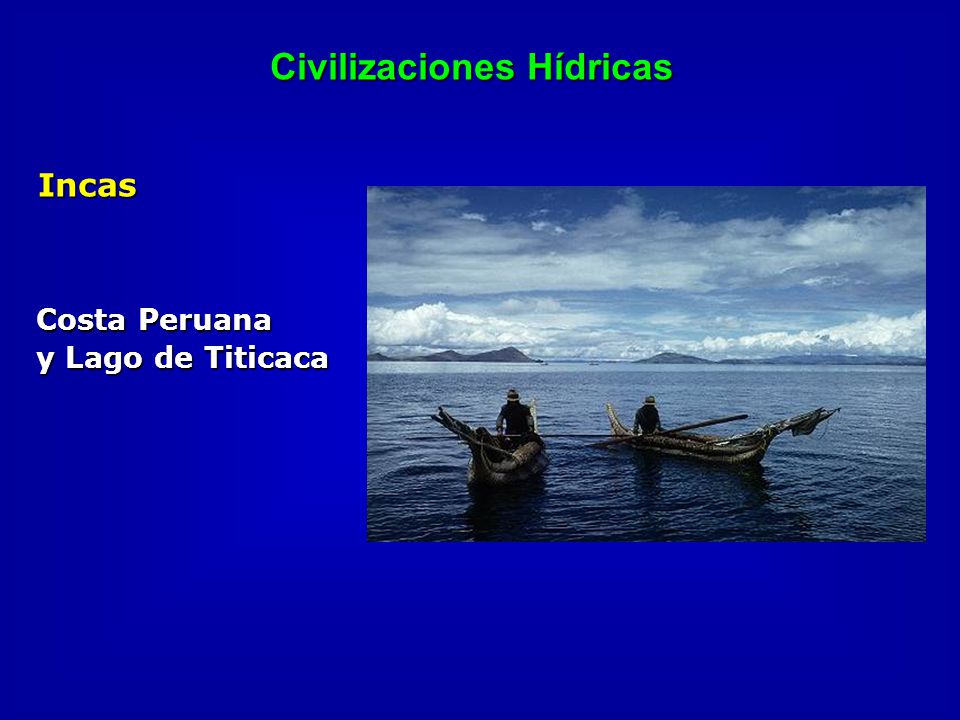 Civilizaciones Hídricas

Incas

Costa Peruana
y Lago de Titicaca